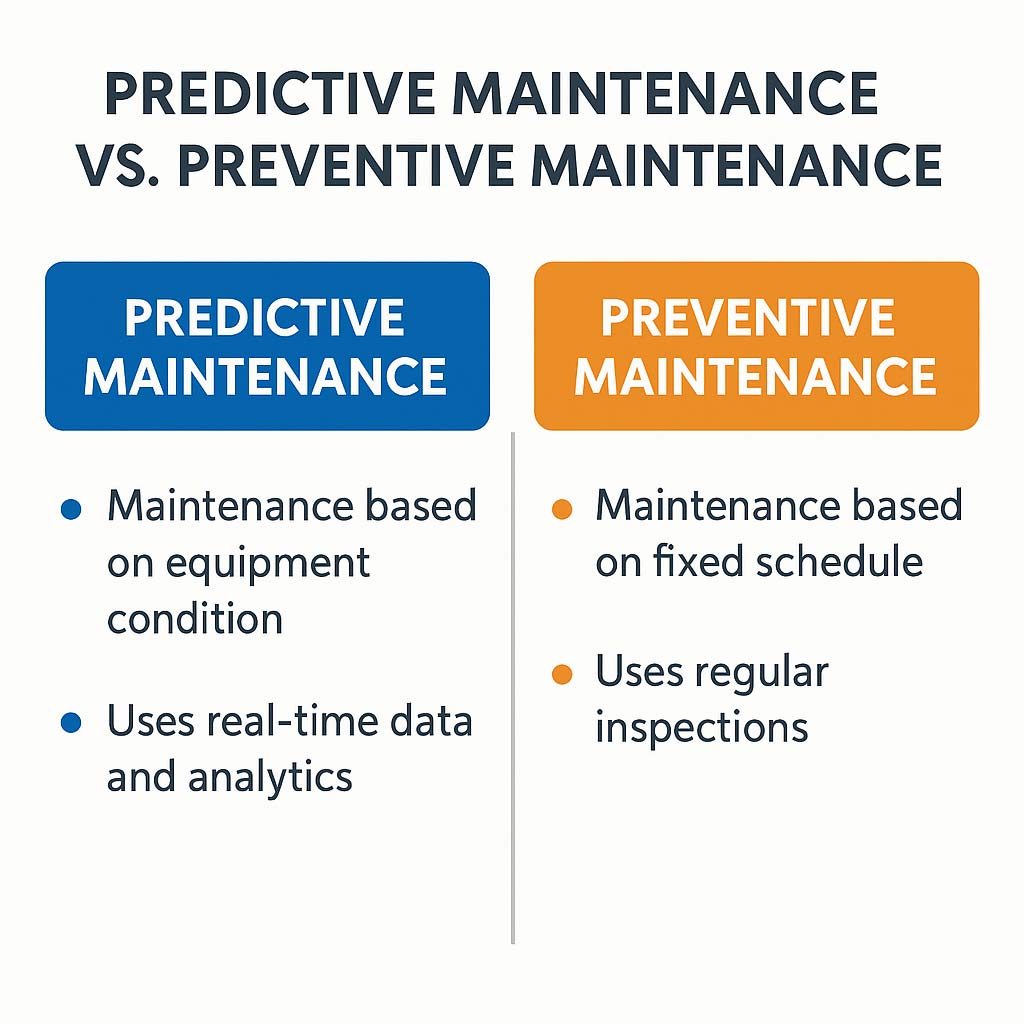 PREDICTIVE MAINTENANCE VS. PREVENTIVE MAINTENANCE

PREDICTIVE MAINTENANCE

- Maintenance based on equipment condition
- Uses real-time data and analytics

PREVENTIVE MAINTENANCE

- Maintenance based on fixed schedule
- Uses regular inspections